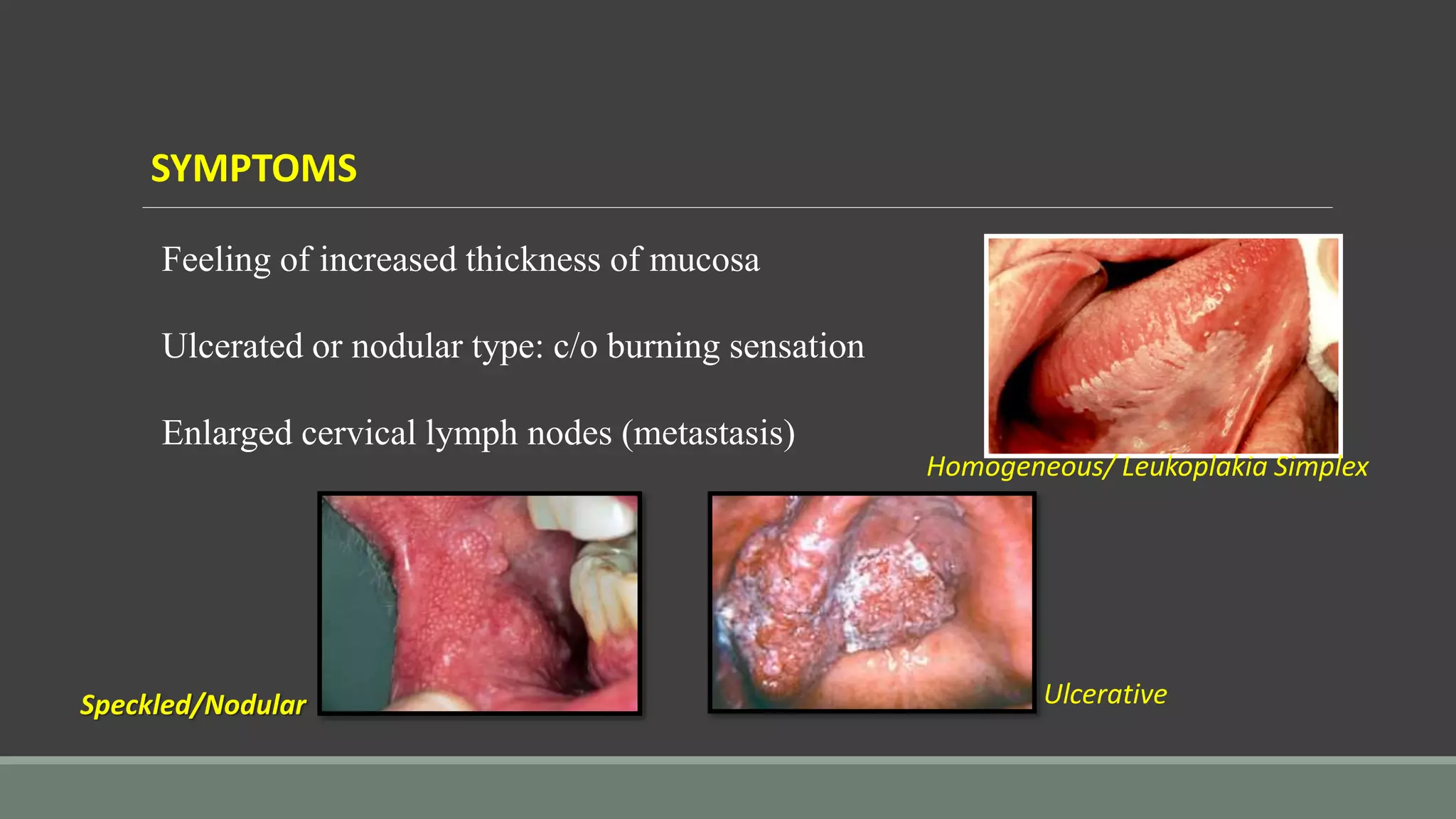 SYMPTOMS

Feeling of increased thickness of mucosa

Ulcerated or nodular type: c/o burning sensation

Enlarged cervical lymph nodes (metastasis)

Homogeneous/ Leukoplakia Simplex

Speckled/Nodular

Ulcerative